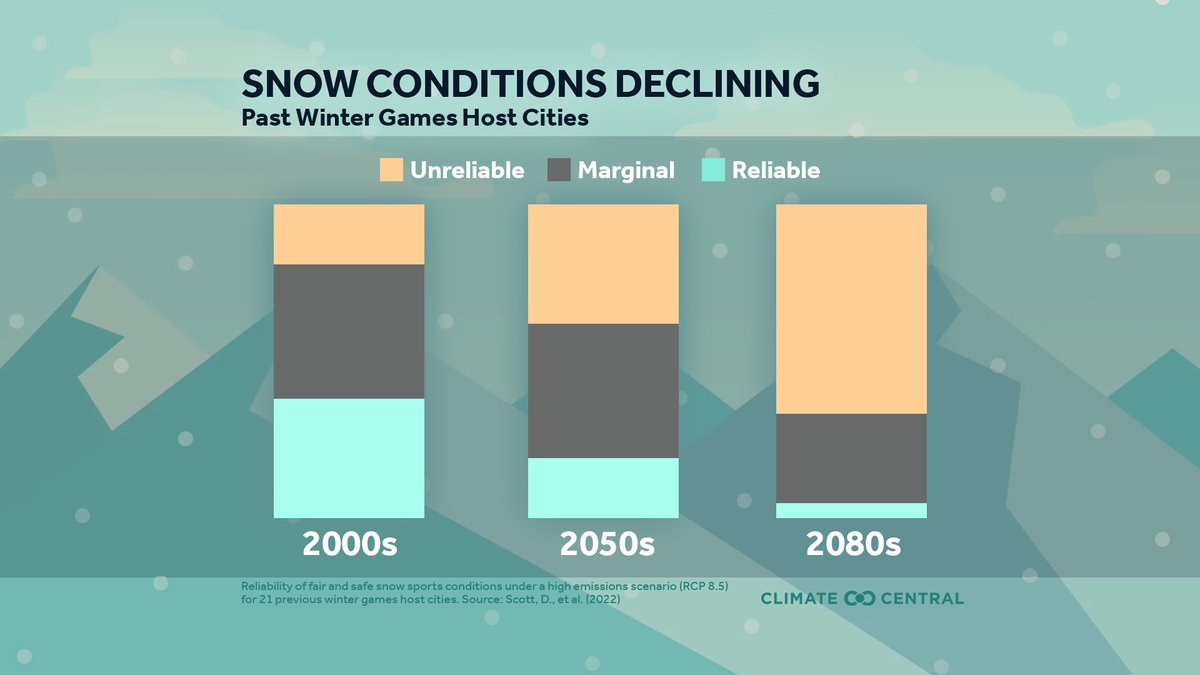 SNOW CONDITIONS DECLINING
Past Winter Games Host Cities

Unreliable Marginal Reliable

2000s 2050s 2080s

Reliability of fair and safe snow sports conditions under a high emissions scenario (RCP 8.5) for 21 previous winter games host cities. Source: Scott, D., et al. (2022)

CLIMATE CENTRAL